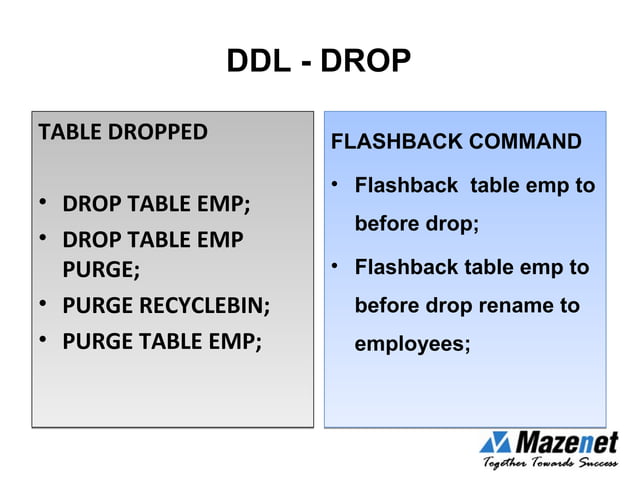 DDL - DROP

TABLE DROPPED

• DROP TABLE EMP;
• DROP TABLE EMP PURGE;
• PURGE RECYCLEBIN;
• PURGE TABLE EMP;

FLASHBACK COMMAND

• Flashback table emp to before drop;
• Flashback table emp to before drop rename to employees;

Mazenet
Together Towards Success